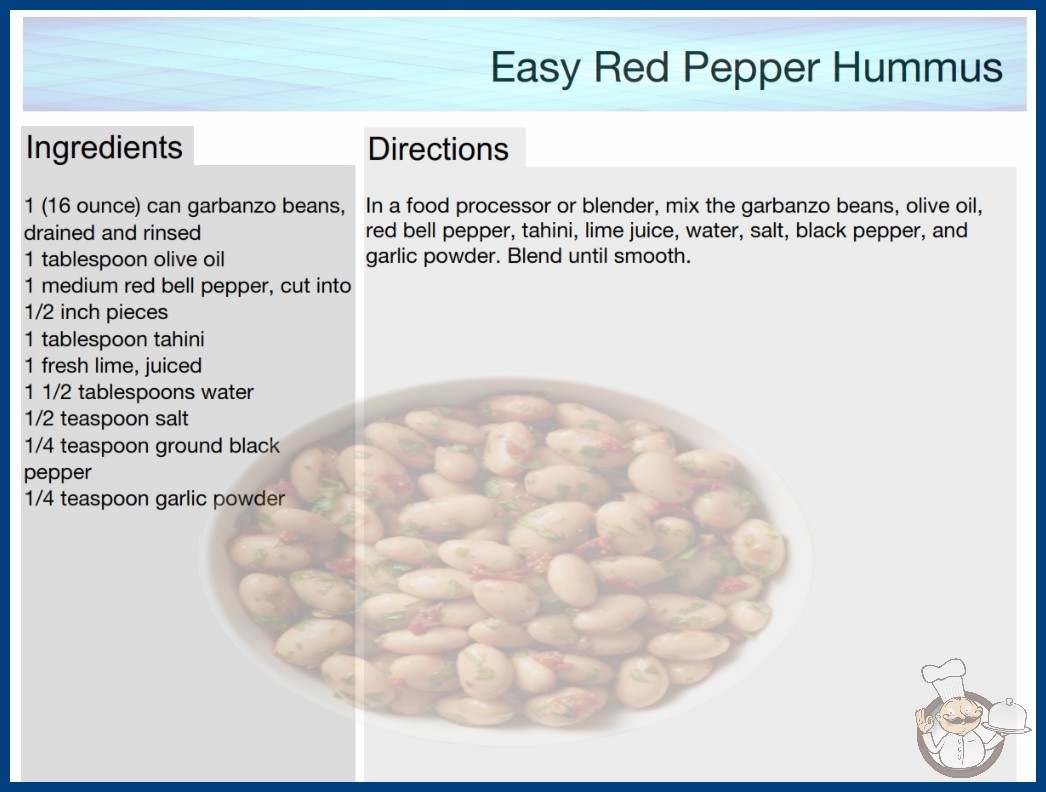 Easy Red Pepper Hummus

Ingredients

1 (16 ounce) can garbanzo beans, drained and rinsed
1 tablespoon olive oil
1 medium red bell pepper, cut into 1/2 inch pieces
1 tablespoon tahini
1 fresh lime, juiced
1 1/2 tablespoons water
1/2 teaspoon salt
1/4 teaspoon ground black pepper
1/4 teaspoon garlic powder

Directions

In a food processor or blender, mix the garbanzo beans, olive oil, red bell pepper, tahini, lime juice, water, salt, black pepper, and garlic powder. Blend until smooth.